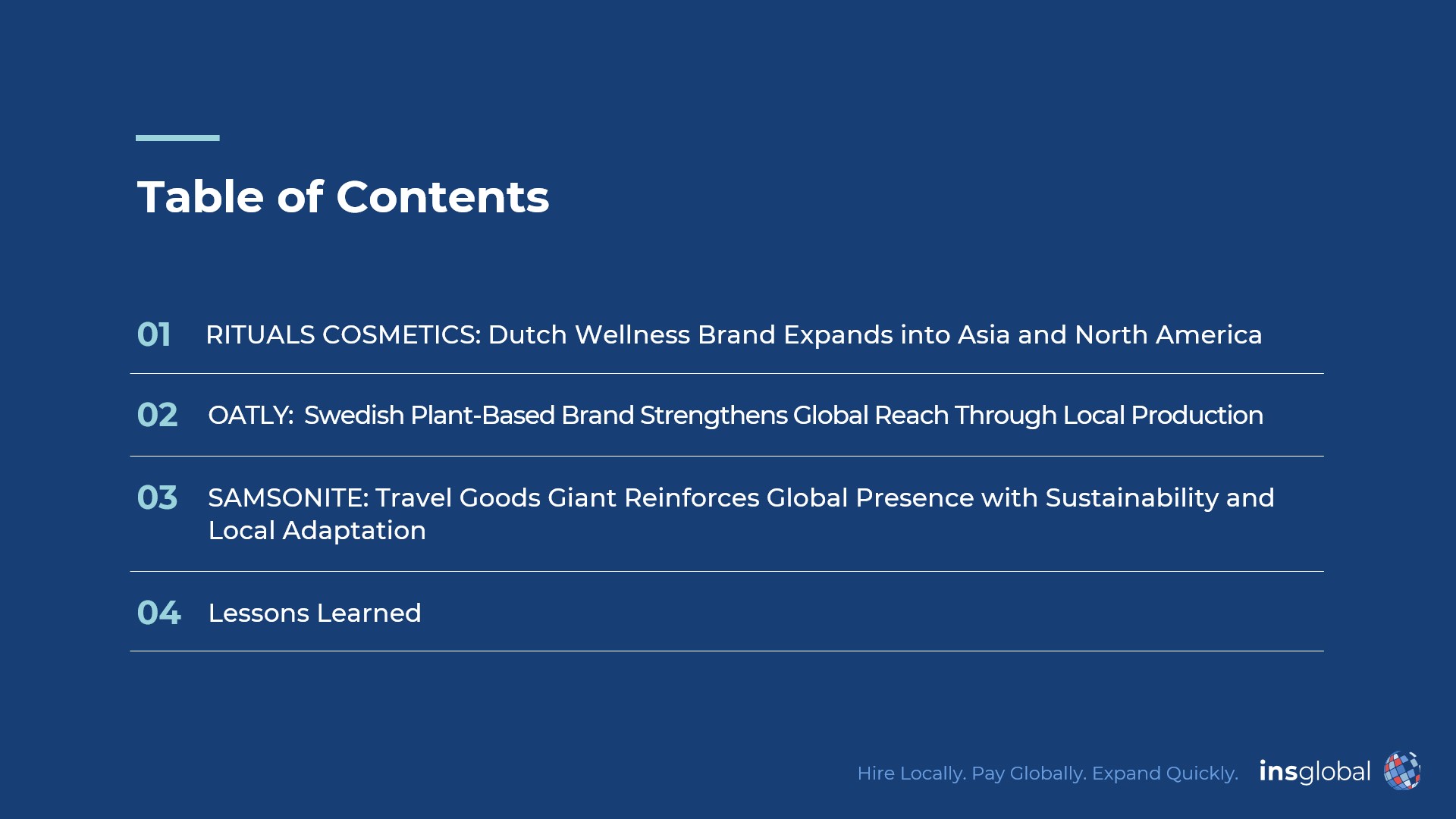 Table of Contents

01 RITUALS COSMETICS: Dutch Wellness Brand Expands into Asia and North America

02 OATLY: Swedish Plant-Based Brand Strengthens Global Reach Through Local Production

03 SAMSONITE: Travel Goods Giant Reinforces Global Presence with Sustainability and Local Adaptation

04 Lessons Learned

Hire Locally. Pay Globally. Expand Quickly. insglobal